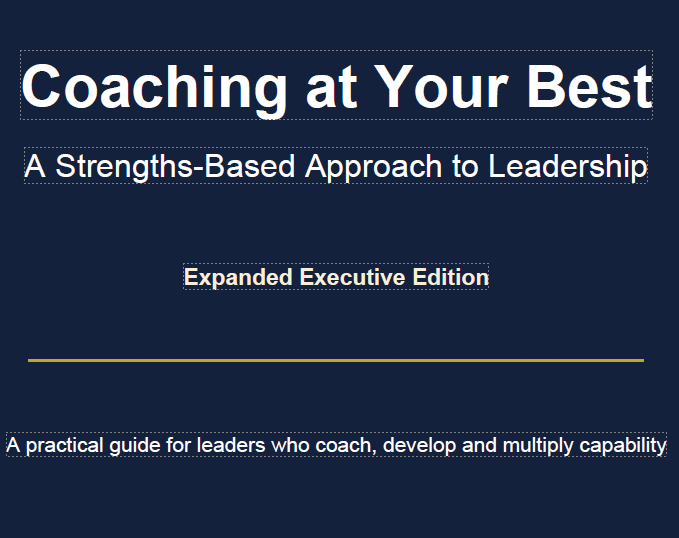 Coaching at Your Best

A Strengths-Based Approach to Leadership

Expanded Executive Edition

A practical guide for leaders who coach, develop and multiply capability